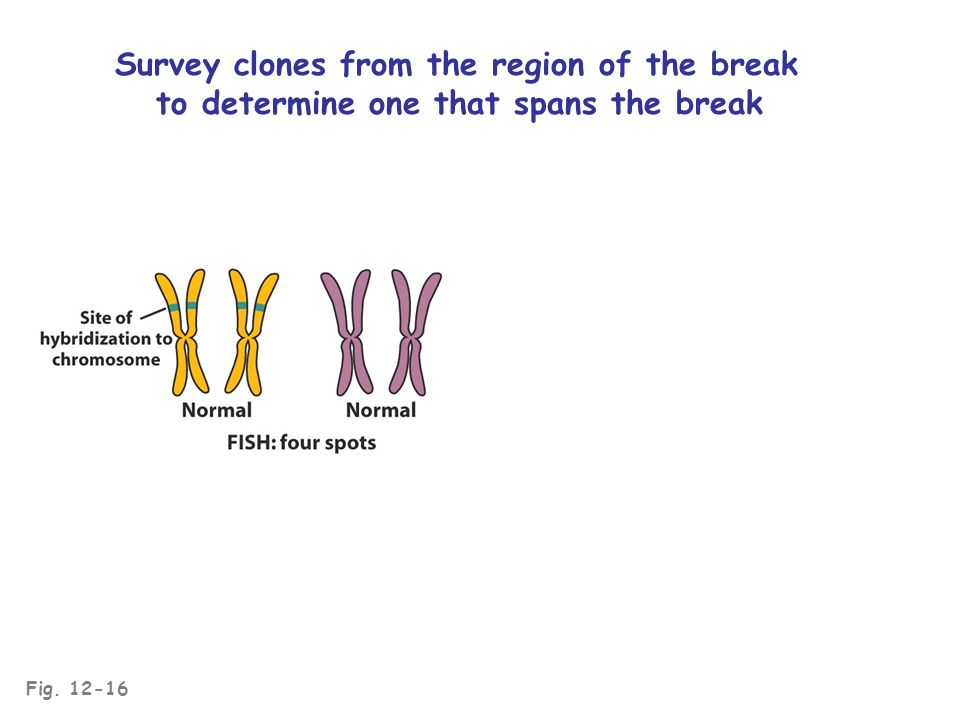 Survey clones from the region of the break to determine one that spans the break

Site of hybridization to chromosome

Normal

Normal

FISH: four spots

Fig. 12-16